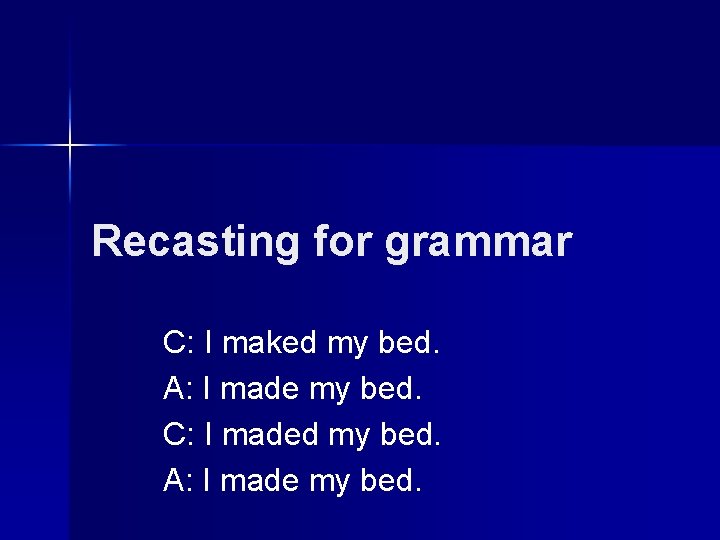 Recasting for grammar

C: I maked my bed.
A: I made my bed.
C: I maded my bed.
A: I made my bed.